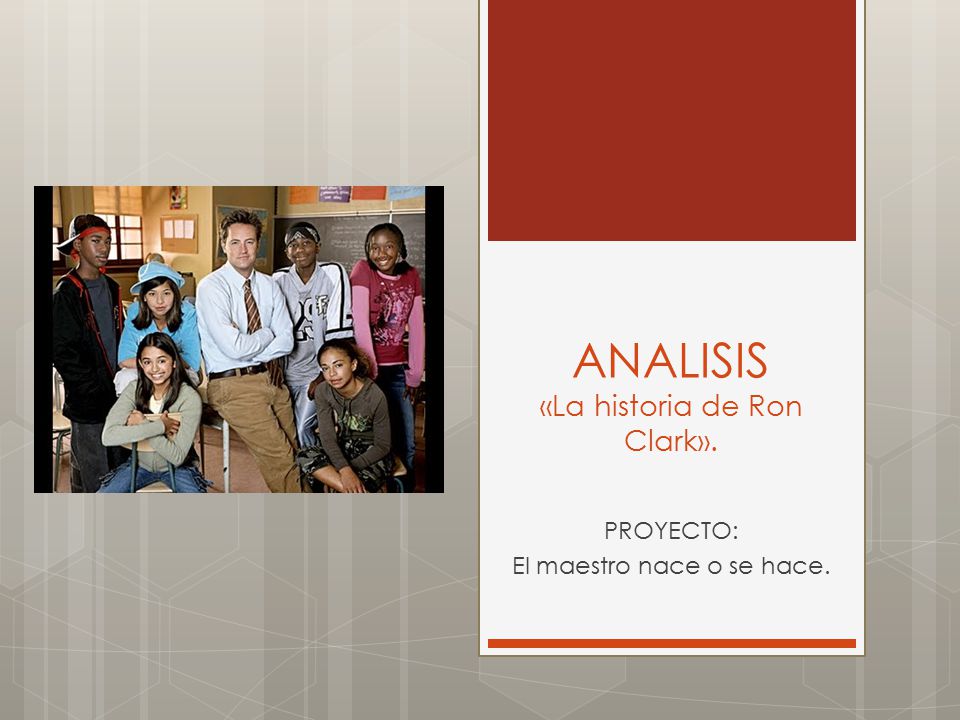 ANALISIS
«La historia de Ron Clark».

PROYECTO:
El maestro nace o se hace.